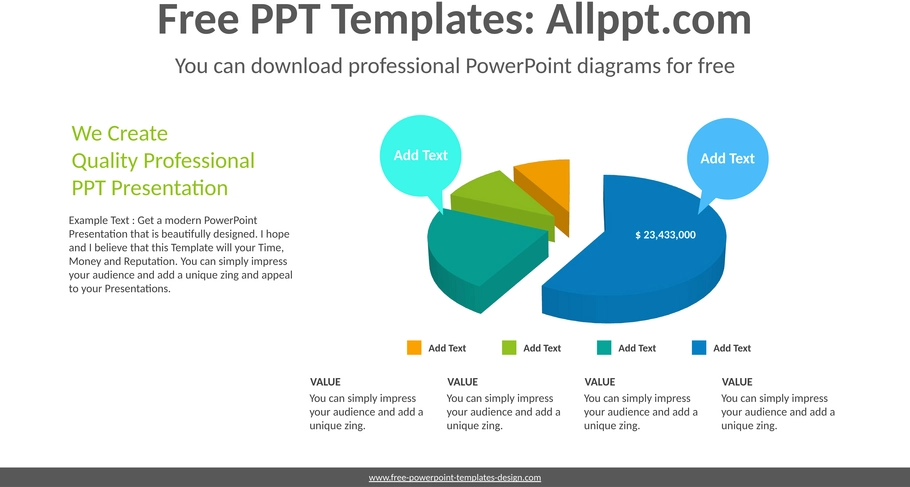 Free PPT Templates: Allppt.com

You can download professional PowerPoint diagrams for free

We Create Quality Professional PPT Presentation

Example Text : Get a modern PowerPoint Presentation that is beautifully designed. I hope and I believe that this Template will your Time, Money and Reputation. You can simply impress your audience and add a unique zing and appeal to your Presentations.

Add Text

Add Text

$ 23,433,000

Add Text

Add Text

Add Text

Add Text

VALUE
You can simply impress your audience and add a unique zing.

VALUE
You can simply impress your audience and add a unique zing.

VALUE
You can simply impress your audience and add a unique zing.

VALUE
You can simply impress your audience and add a unique zing.

www.free-powerpoint-templates-design.com